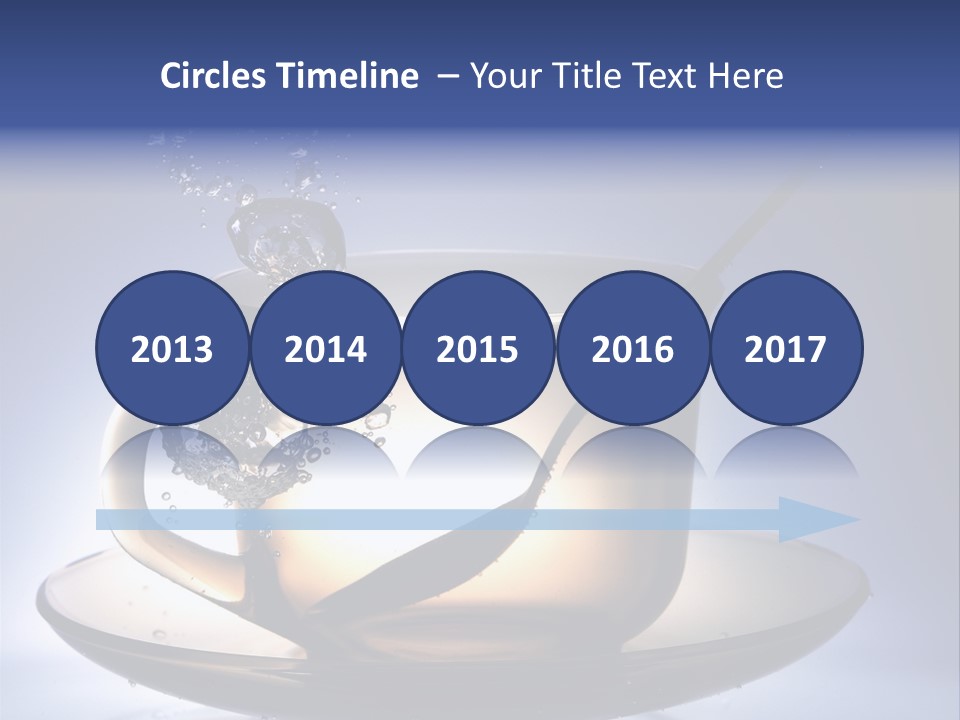 Circles Timeline – Your Title Text Here

2013

2014

2015

2016

2017